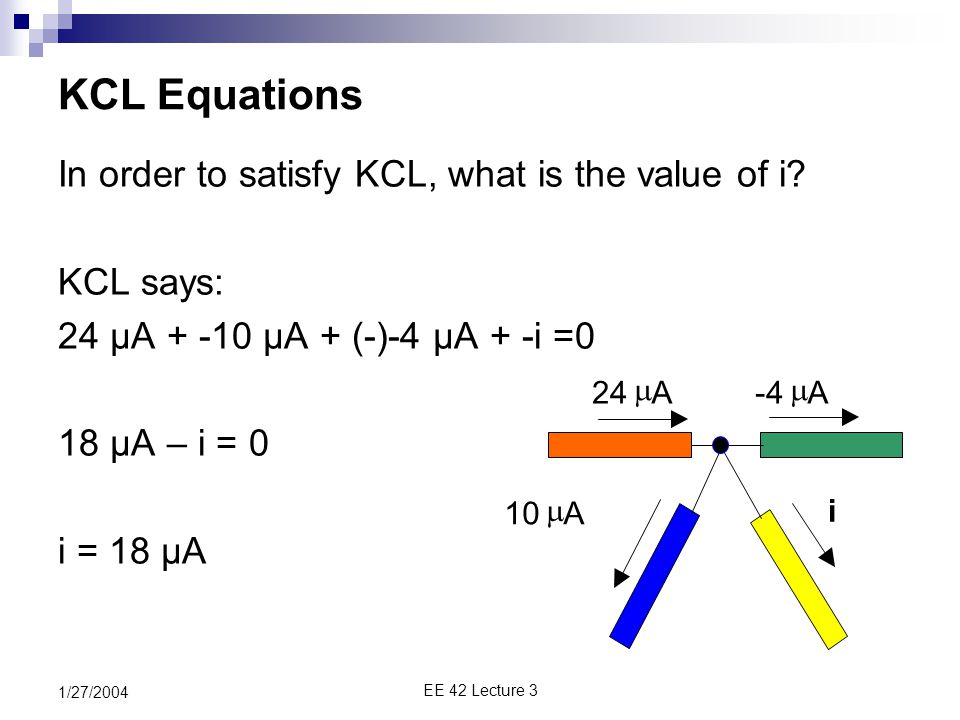 KCL Equations

In order to satisfy KCL, what is the value of i?

KCL says:

24 μA + -10 μA + (-)-4 μA + -i =0

18 μA – i = 0

i = 18 μA

24 μA

-4 μA

10 μA

i

1/27/2004

EE 42 Lecture 3